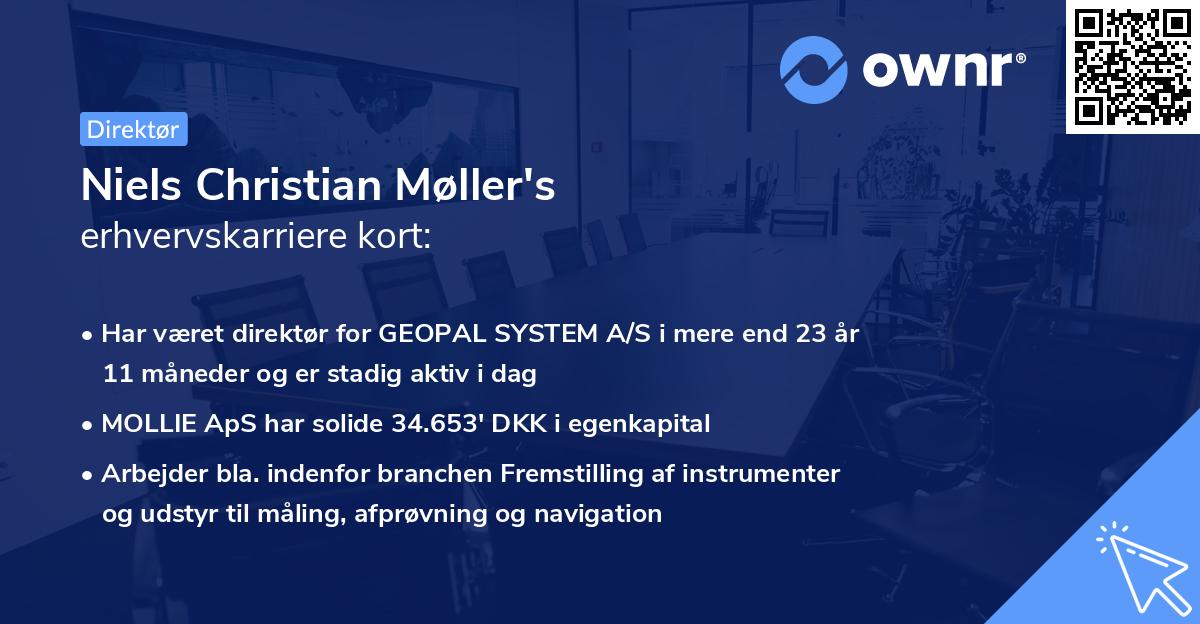 ownr®

Direktør

Niels Christian Møller's
erhvervskarriere kort:

• Har været direktør for GEOPAL SYSTEM A/S i mere end 23 år 11 måneder og er stadig aktiv i dag

• MOLLIE ApS har solide 34.653' DKK i egenkapital

• Arbejder bla. indenfor branchen Fremstilling af instrumenter og udstyr til måling, afprøvning og navigation